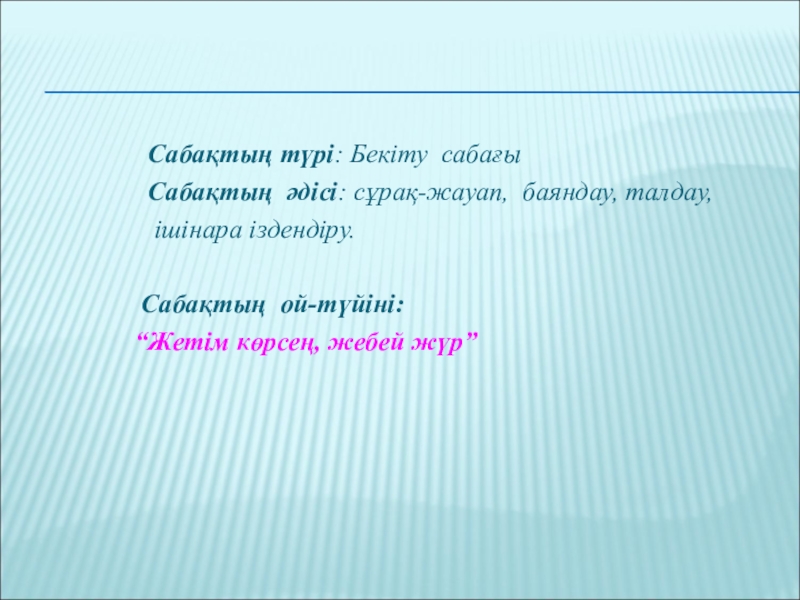 Сабақтың түрі: Бекіту сабағы
Сабақтың әдісі: сұрақ-жауап, баяндау, талдау, ішінара іздендіру.

Сабақтың ой-түйіні:
“Жетім көрсең, жебей жүр”